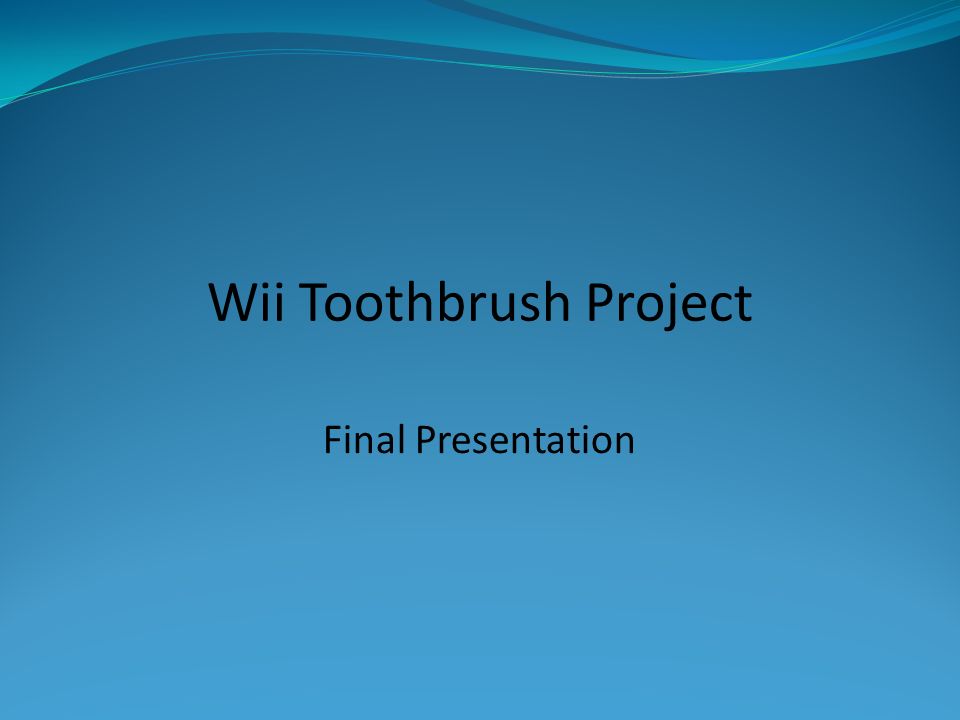 Wii Toothbrush Project

Final Presentation